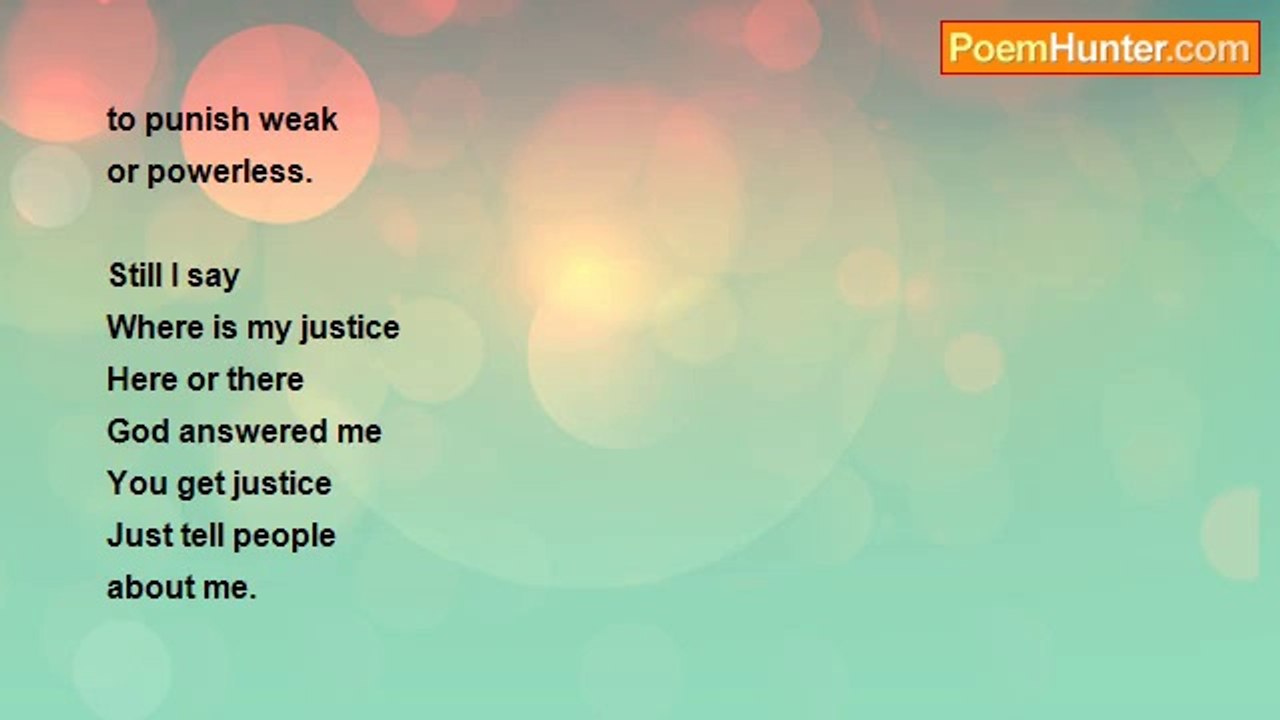 PoemHunter.com

to punish weak
or powerless.

Still I say
Where is my justice
Here or there
God answered me
You get justice
Just tell people
about me.